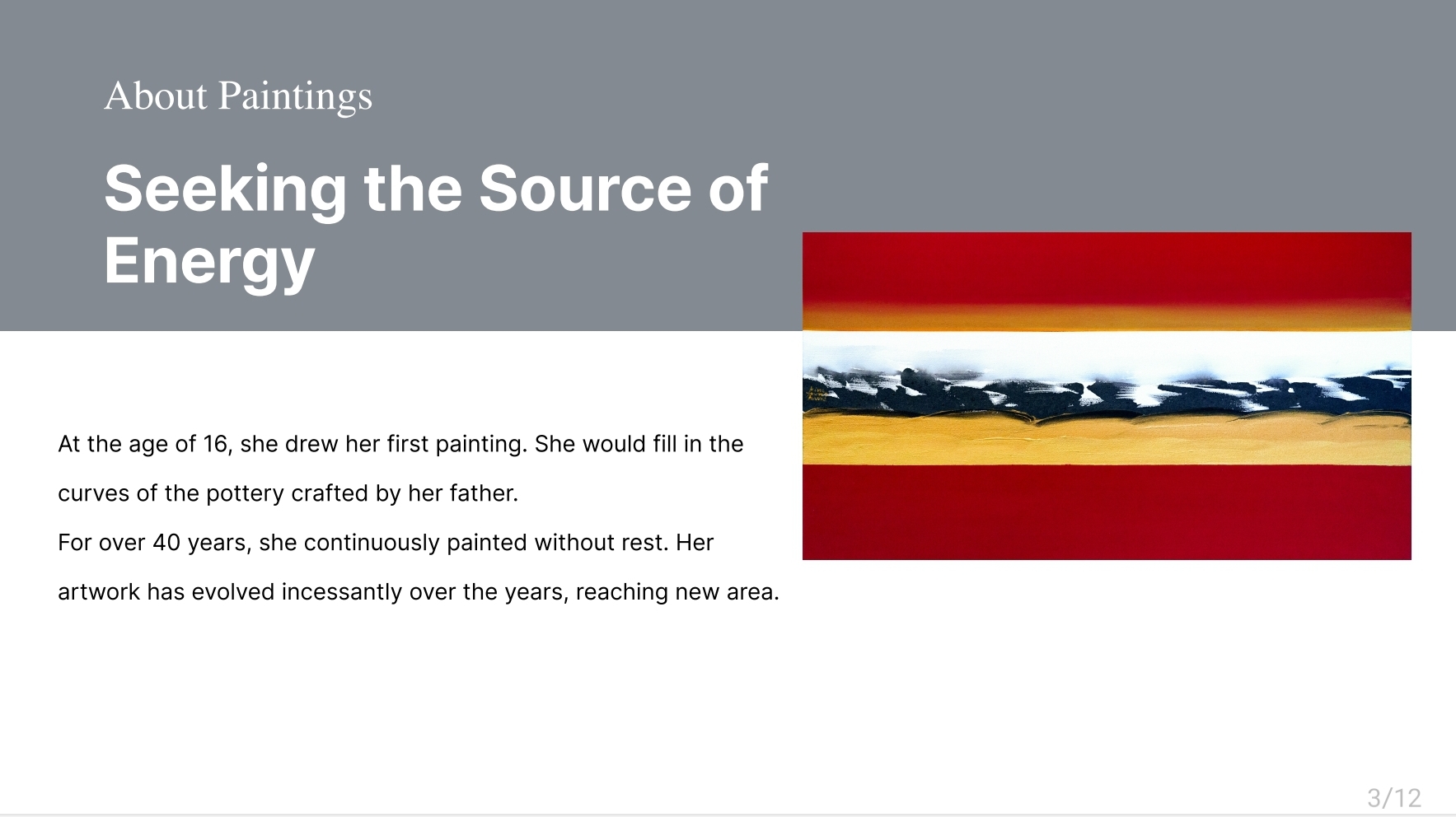 About Paintings

Seeking the Source of Energy

At the age of 16, she drew her first painting. She would fill in the curves of the pottery crafted by her father.
For over 40 years, she continuously painted without rest. Her artwork has evolved incessantly over the years, reaching new area.

3/12